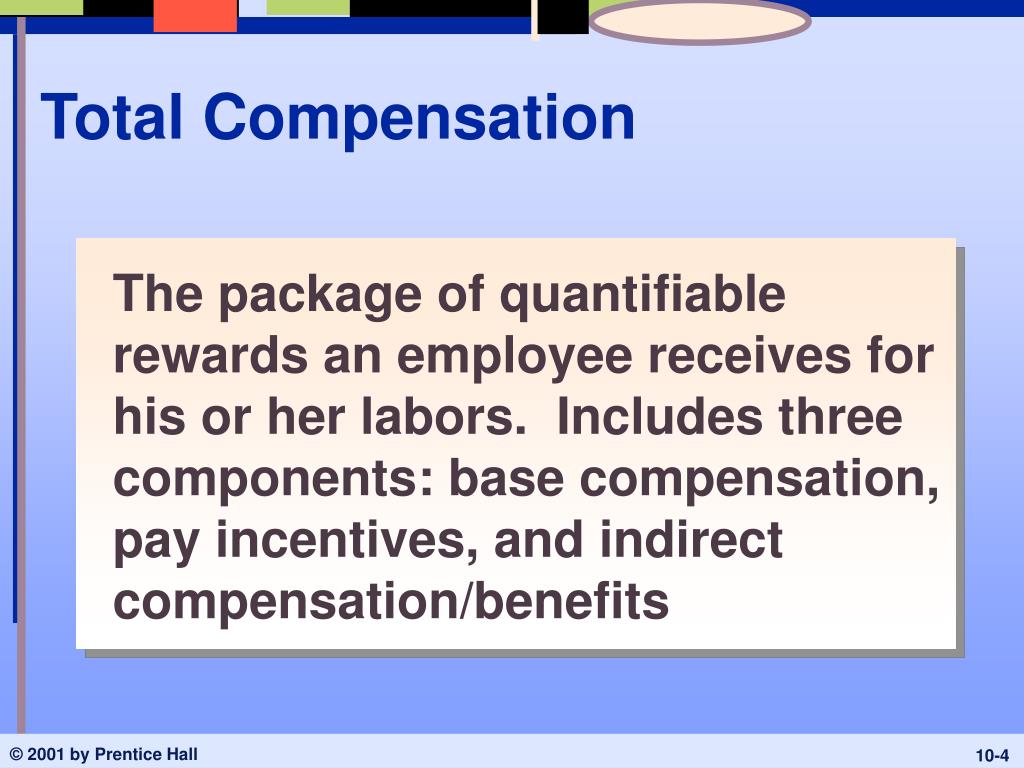 Total Compensation

The package of quantifiable rewards an employee receives for his or her labors.  Includes three components: base compensation, pay incentives, and indirect compensation/benefits

© 2001 by Prentice Hall

10-4